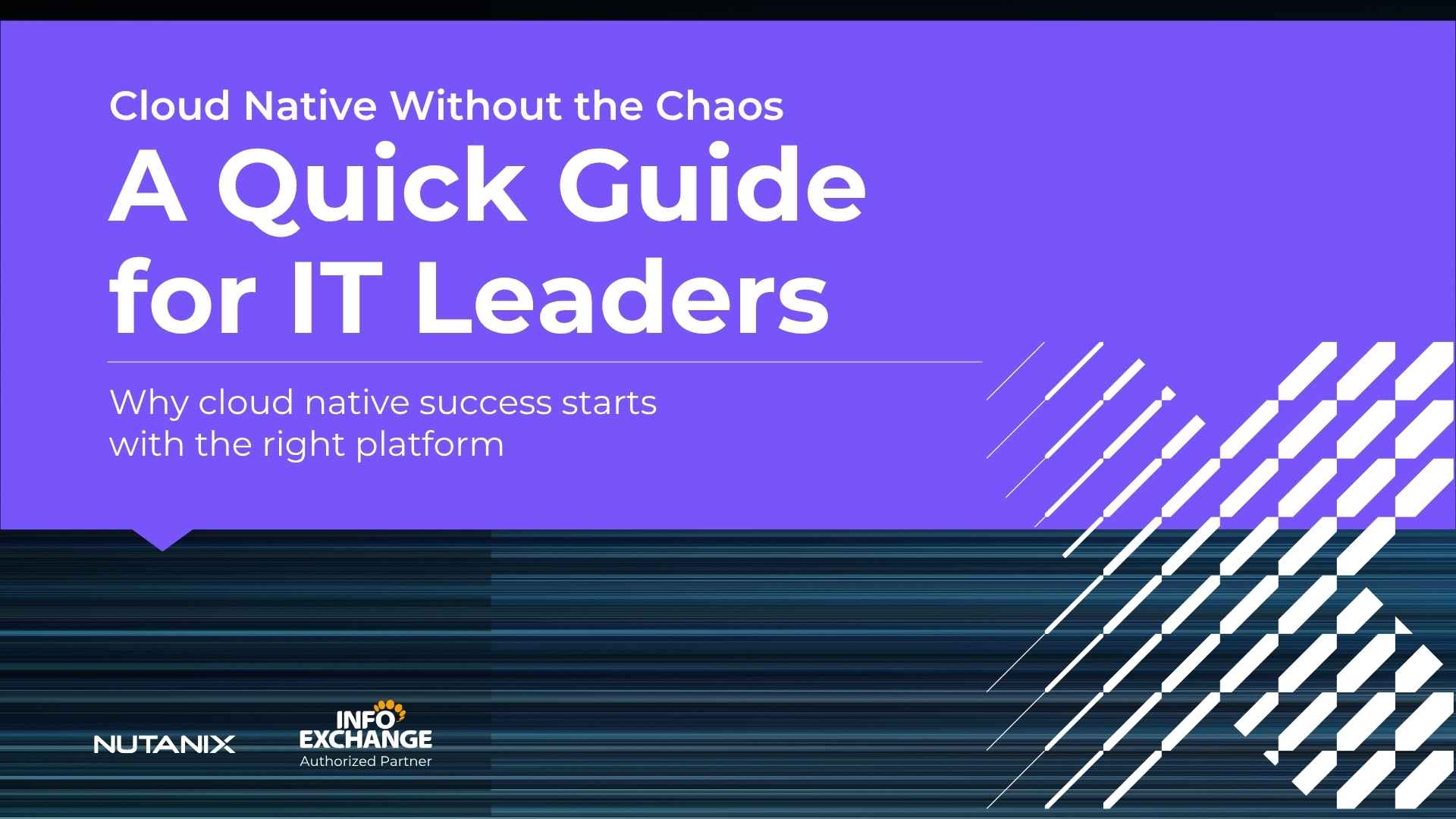 Cloud Native Without the Chaos

A Quick Guide for IT Leaders

Why cloud native success starts with the right platform

NUTANIX

INFO EXCHANGE
Authorized Partner